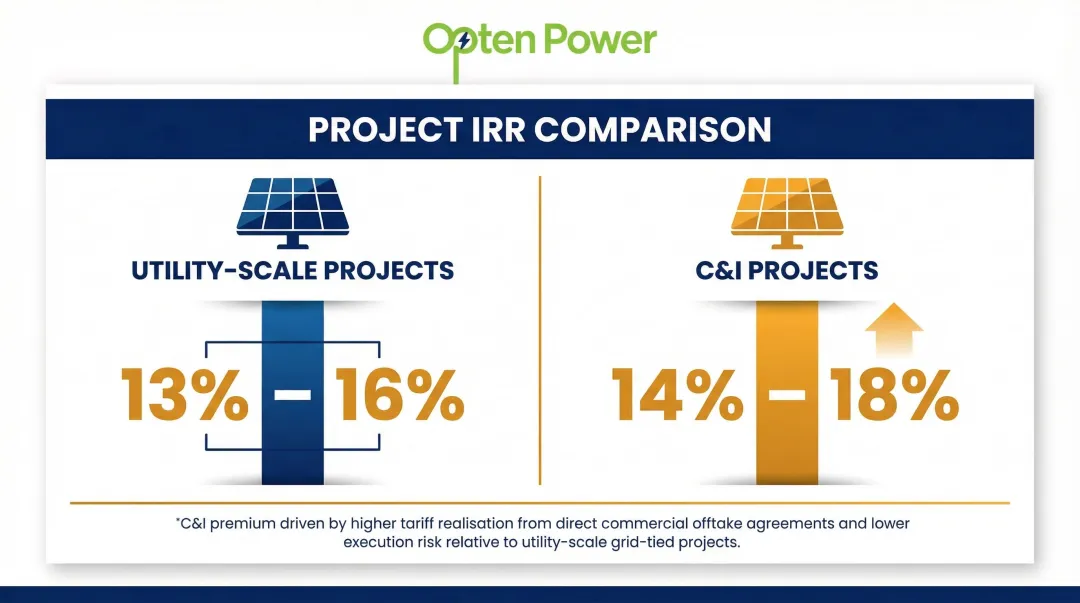 Opten Power

PROJECT IRR COMPARISON

UTILITY-SCALE PROJECTS

13% – 16%

C&I PROJECTS

14% – 18%

*C&I premium driven by higher tariff realisation from direct commercial offtake agreements and lower execution risk relative to utility-scale grid-tied projects.